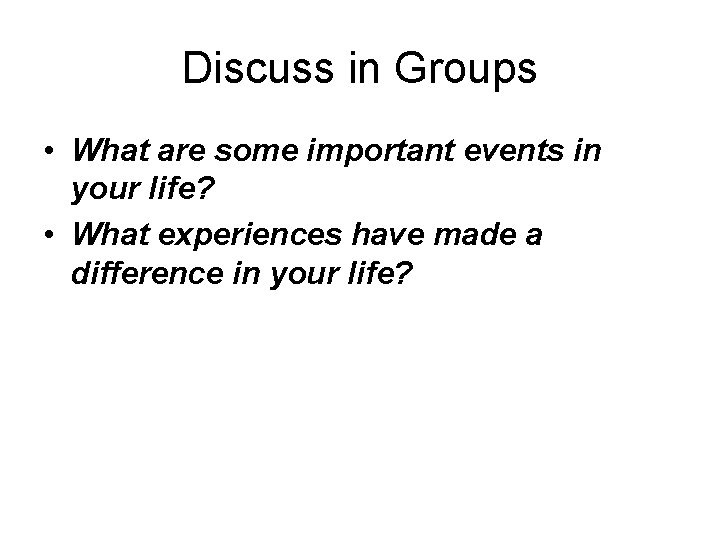 Discuss in Groups

• What are some important events in your life?
• What experiences have made a difference in your life?